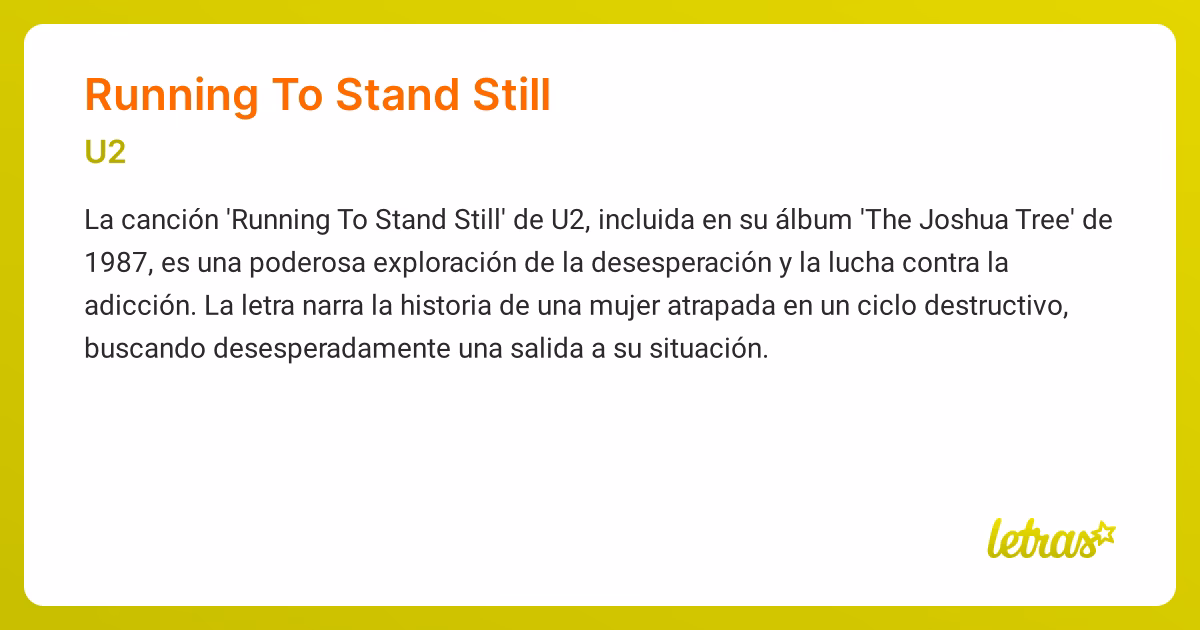 Running To Stand Still

U2

La canción 'Running To Stand Still' de U2, incluida en su álbum 'The Joshua Tree' de 1987, es una poderosa exploración de la desesperación y la lucha contra la adicción. La letra narra la historia de una mujer atrapada en un ciclo destructivo, buscando desesperadamente una salida a su situación.

letras